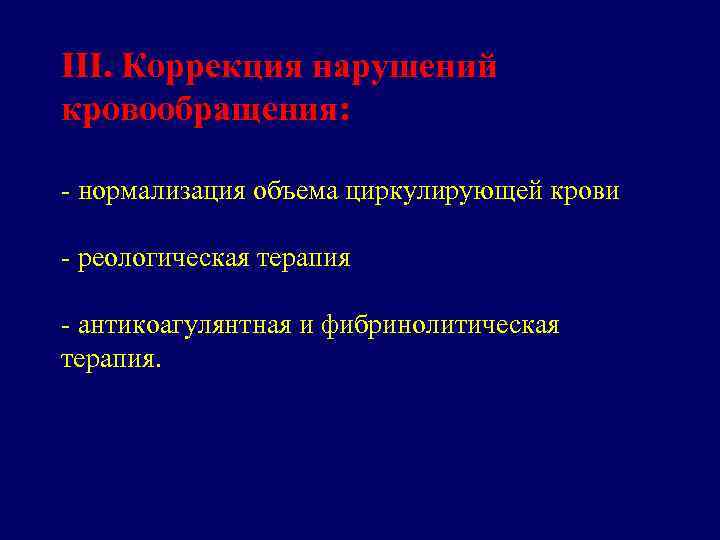 III. Коррекция нарушений кровообращения:

- нормализация объема циркулирующей крови

- реологическая терапия

- антикоагулянтная и фибринолитическая терапия.